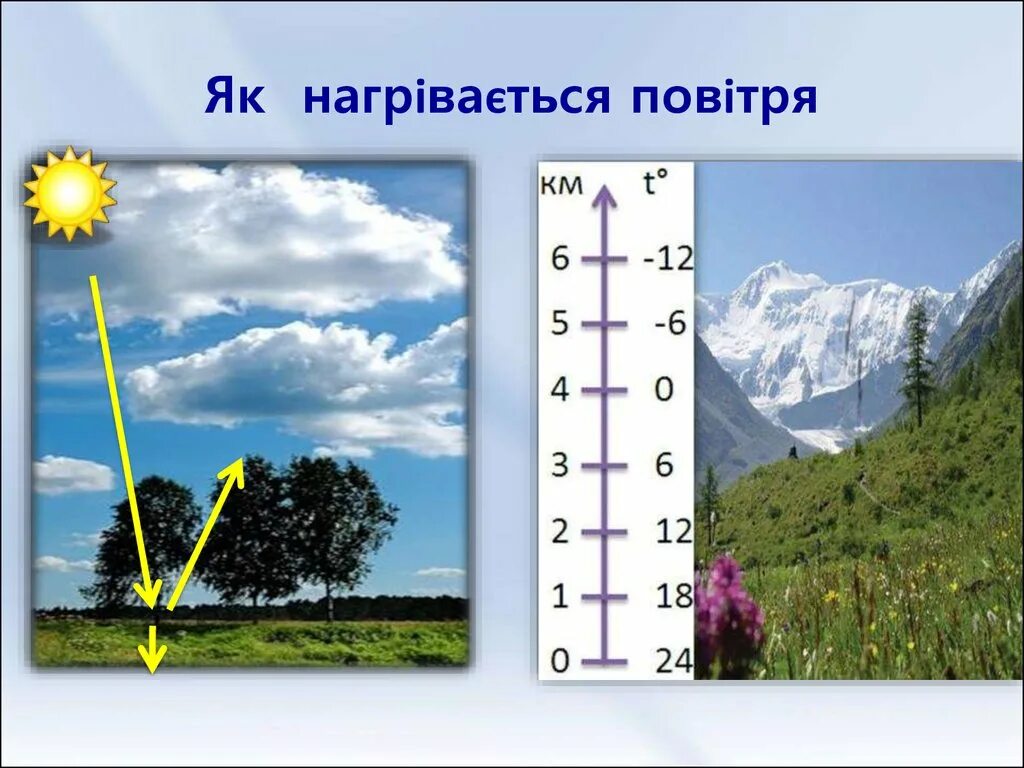 Як нагрівається повітря

| км | t° |
|---|---|
| 6 | -12 |
| 5 | -6 |
| 4 | 0 |
| 3 | 6 |
| 2 | 12 |
| 1 | 18 |
| 0 | 24 |